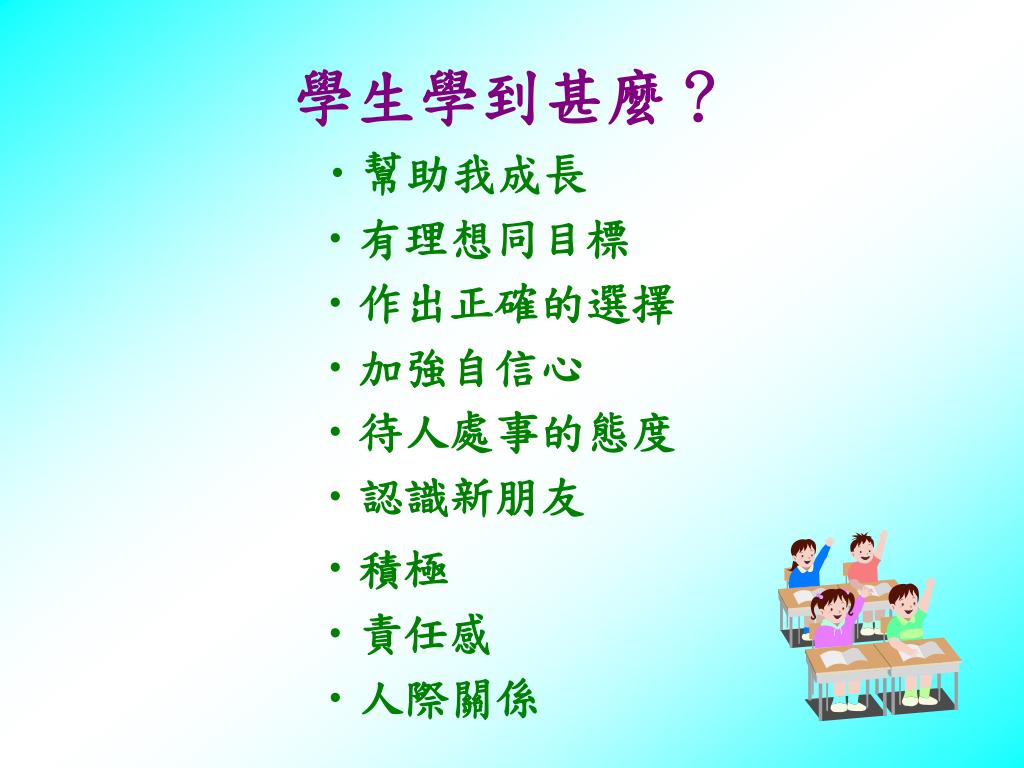 學生學到甚麼？

• 幫助我成長
• 有理想同目標
• 作出正確的選擇
• 加強自信心
• 待人處事的態度
• 認識新朋友
• 積極
• 責任感
• 人際關係